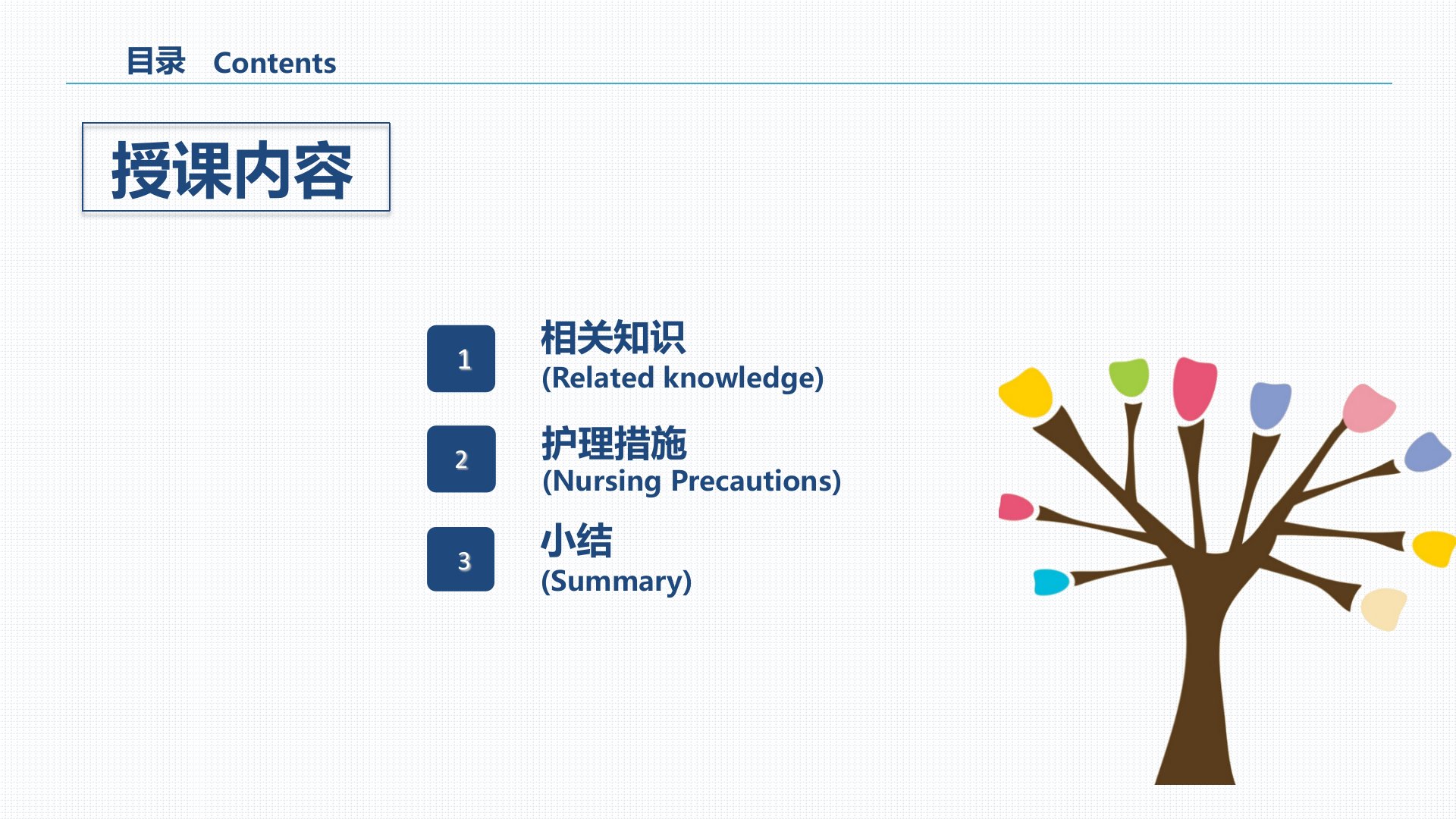 目录 Contents

授课内容

1 相关知识
(Related knowledge)

2 护理措施
(Nursing Precautions)

3 小结
(Summary)